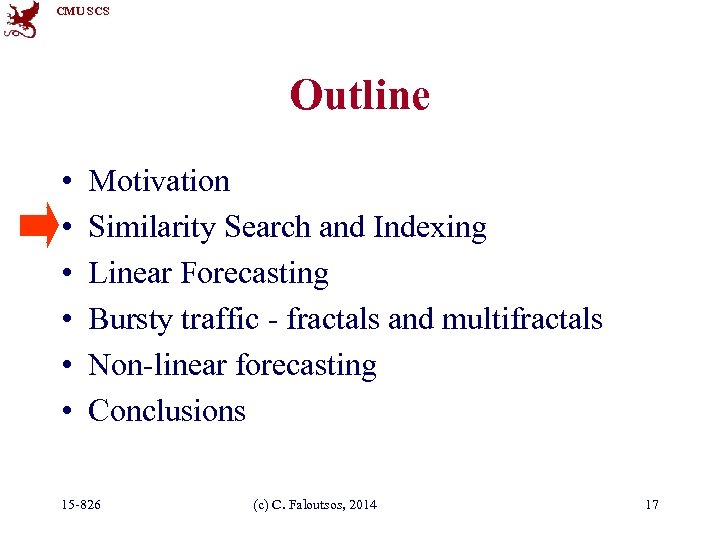 CMU SCS

Outline

• Motivation
• Similarity Search and Indexing
• Linear Forecasting
• Bursty traffic - fractals and multifractals
• Non-linear forecasting
• Conclusions

15-826 (c) C. Faloutsos, 2014 17